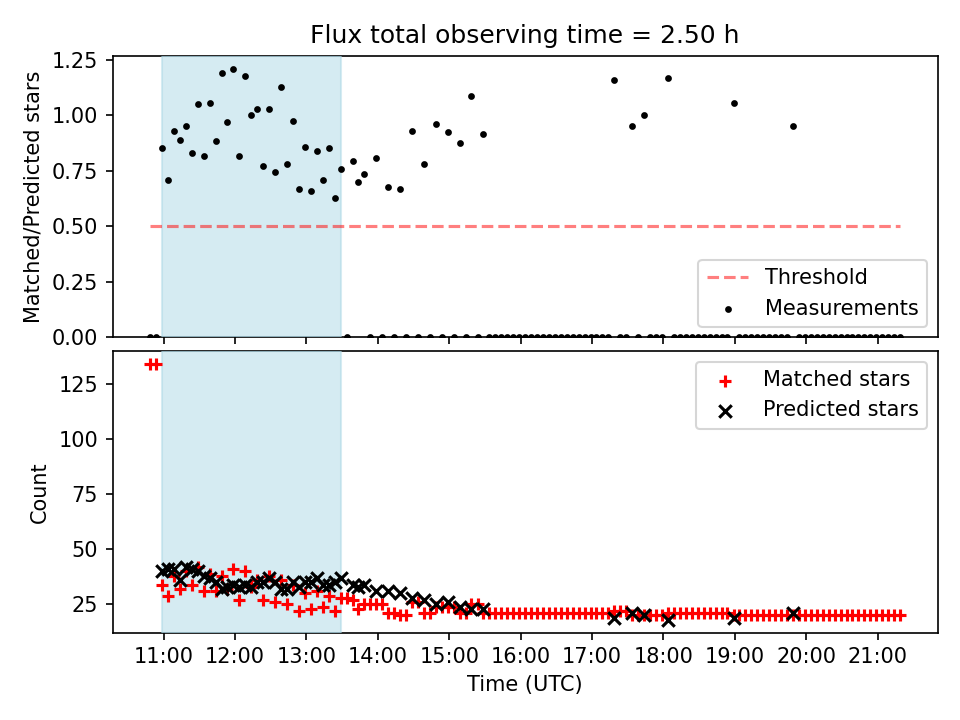 Flux total observing time = 2.50 h

Matched/Predicted stars

1.25
1.00
0.75
0.50
0.25
0.00

Threshold
Measurements

Count

125
100
75
50
25

Matched stars
Predicted stars

11:00 12:00 13:00 14:00 15:00 16:00 17:00 18:00 19:00 20:00 21:00

Time (UTC)